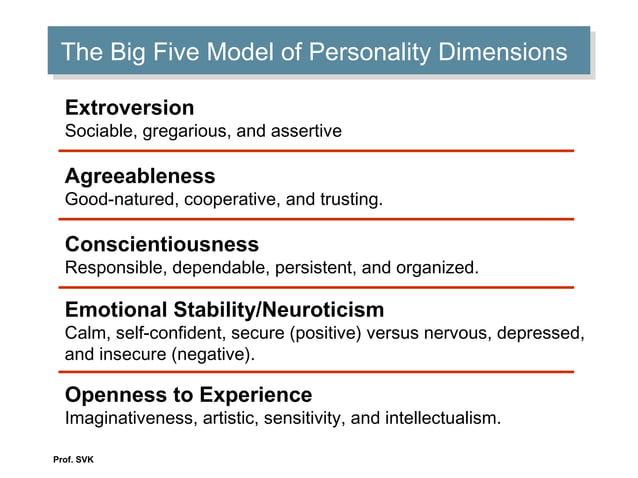 The Big Five Model of Personality Dimensions

Extroversion
Sociable, gregarious, and assertive

Agreeableness
Good-natured, cooperative, and trusting.

Conscientiousness
Responsible, dependable, persistent, and organized.

Emotional Stability/Neuroticism
Calm, self-confident, secure (positive) versus nervous, depressed, and insecure (negative).

Openness to Experience
Imaginativeness, artistic, sensitivity, and intellectualism.

Prof. SVK